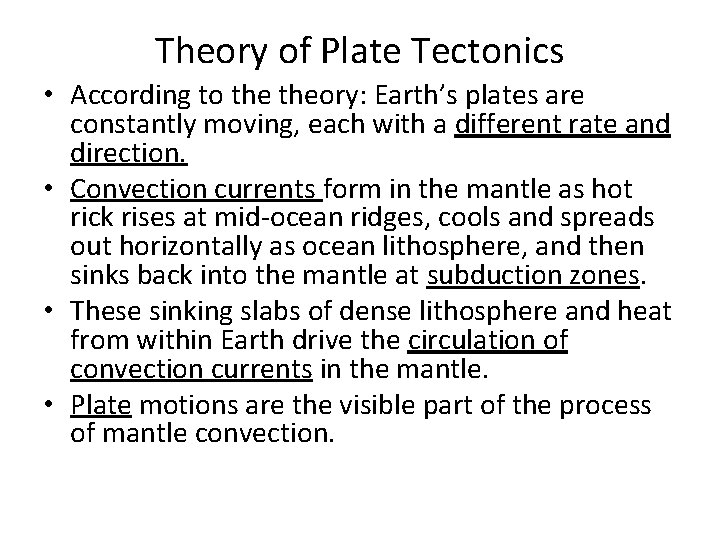 Theory of Plate Tectonics

• According to the theory: Earth's plates are constantly moving, each with a different rate and direction.

• Convection currents form in the mantle as hot rick rises at mid-ocean ridges, cools and spreads out horizontally as ocean lithosphere, and then sinks back into the mantle at subduction zones.

• These sinking slabs of dense lithosphere and heat from within Earth drive the circulation of convection currents in the mantle.

• Plate motions are the visible part of the process of mantle convection.